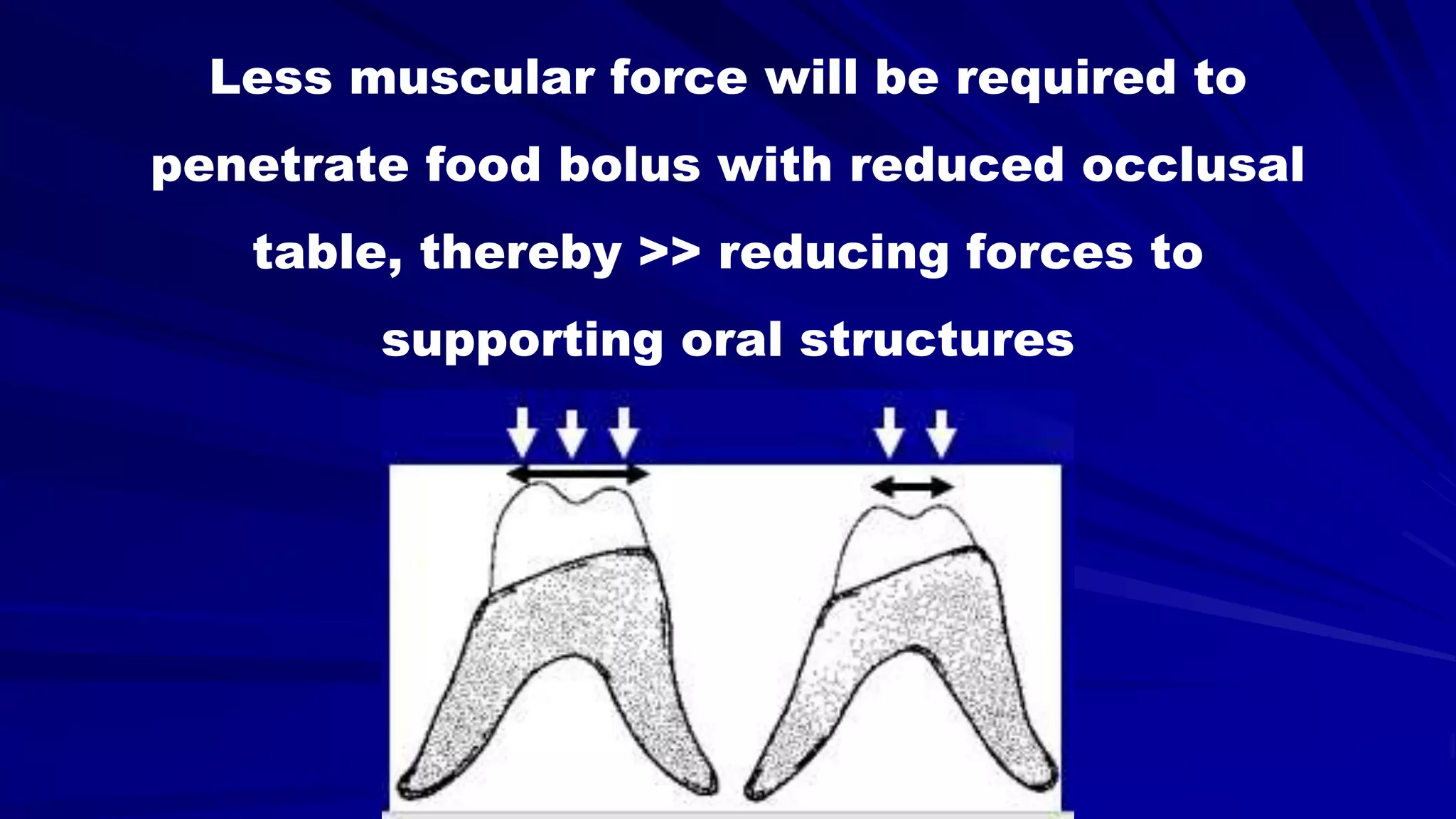 Less muscular force will be required to penetrate food bolus with reduced occlusal table, thereby >> reducing forces to supporting oral structures